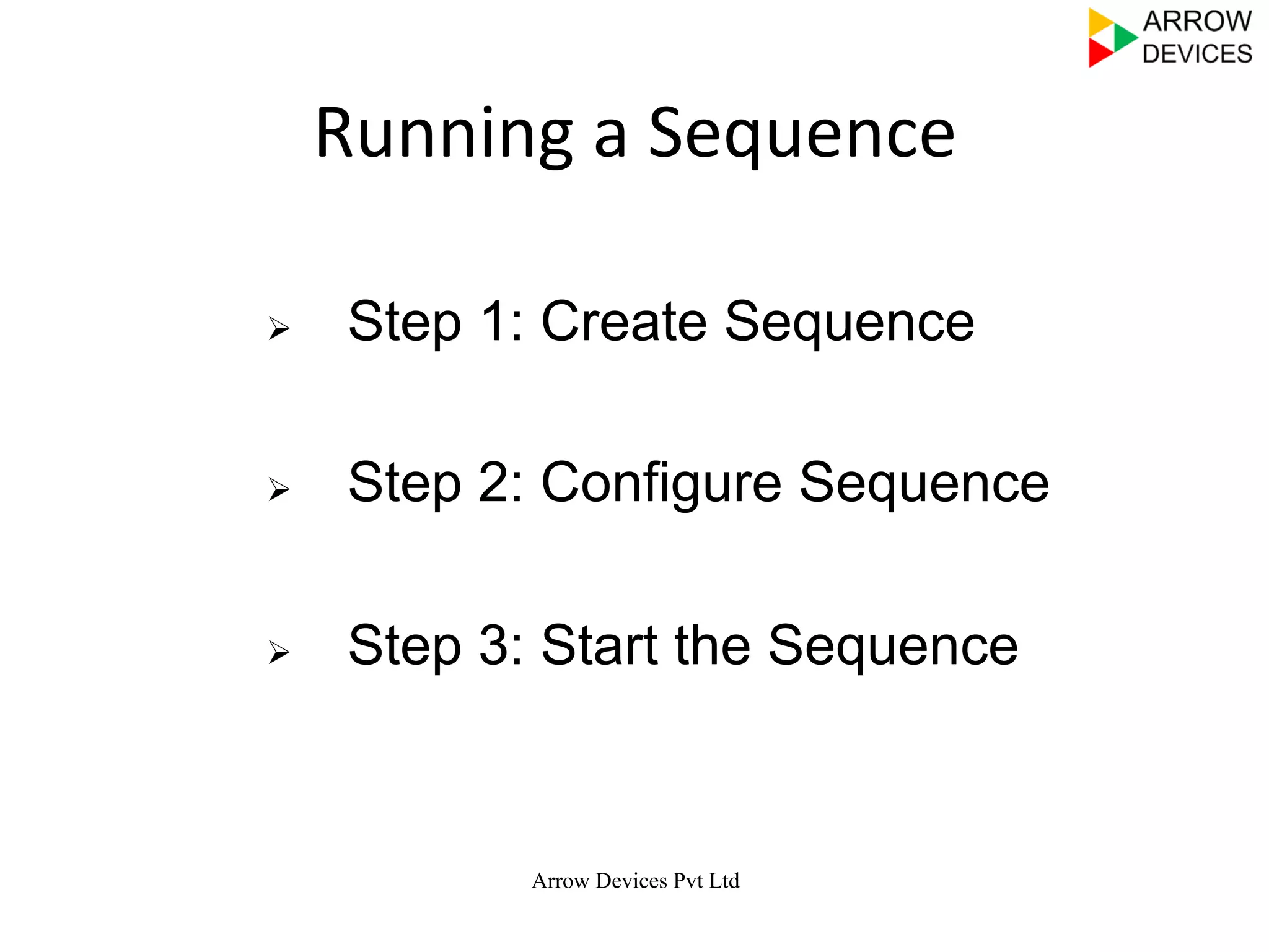 ARROW
DEVICES

Running a Sequence

➢ Step 1: Create Sequence

➢ Step 2: Configure Sequence

➢ Step 3: Start the Sequence

Arrow Devices Pvt Ltd